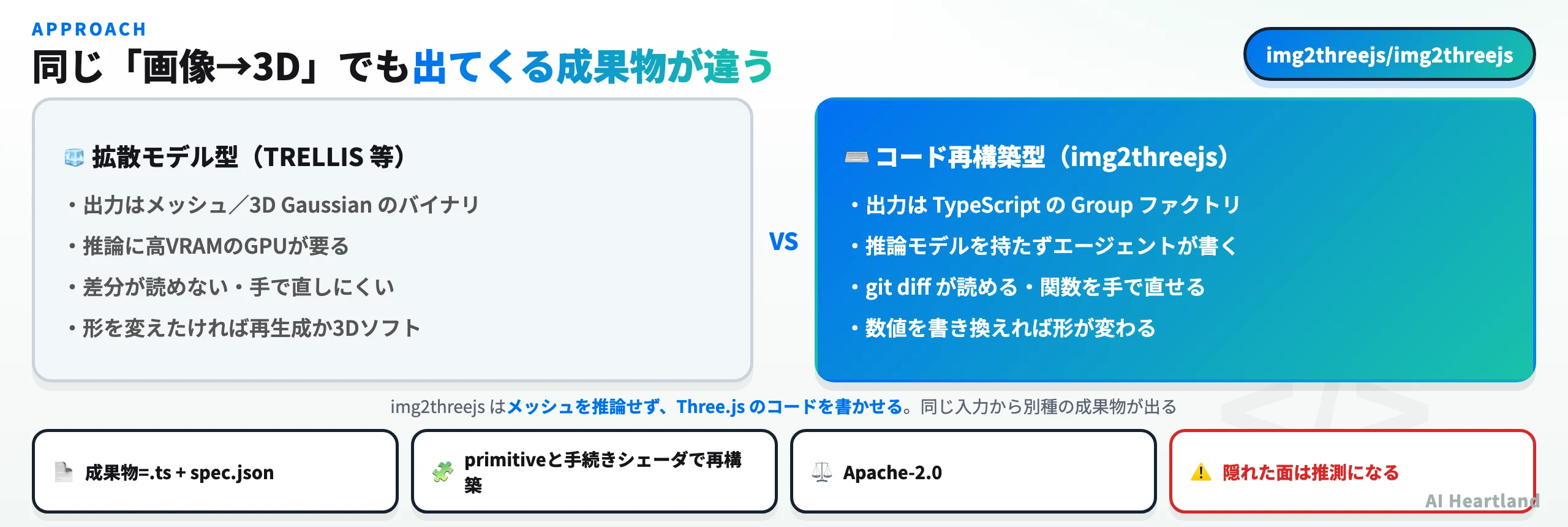 APPROACH

同じ「画像→3D」でも出てくる成果物が違う

img2threejs/img2threejs

拡散モデル型（TRELLIS 等）

・出力はメッシュ／3D Gaussian のバイナリ
・推論に高VRAMのGPUが要る
・差分が読めない・手で直しにくい
・形を変えたければ再生成か3Dソフト

VS

コード再構築型（img2threejs）

・出力は TypeScript の Group ファクトリ
・推論モデルを持たずエージェントが書く
・git diff が読める・関数を手で直せる
・数値を書き換えれば形が変わる

img2threejs はメッシュを推論せず、Three.js のコードを書かせる。同じ入力から別種の成果物が出る

成果物=.ts + spec.json

primitiveと手続きシェーダで再構築

Apache-2.0

隠れた面は推測になる

AI Heartland